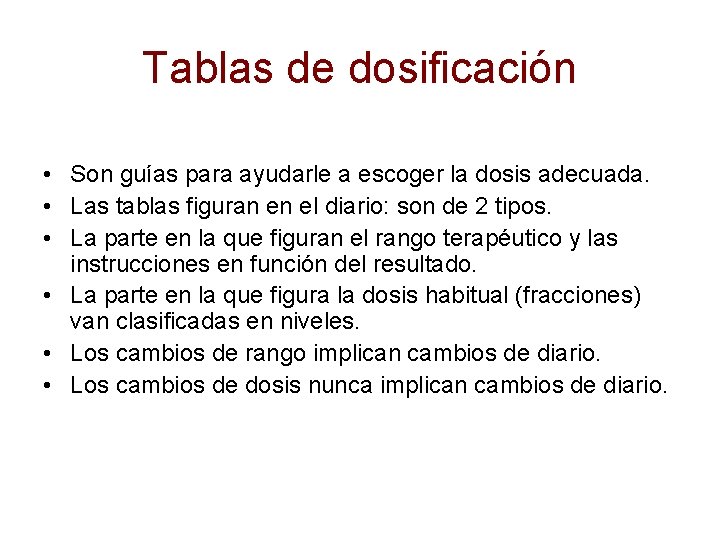 Tablas de dosificación

• Son guías para ayudarle a escoger la dosis adecuada.
• Las tablas figuran en el diario: son de 2 tipos.
• La parte en la que figuran el rango terapéutico y las instrucciones en función del resultado.
• La parte en la que figura la dosis habitual (fracciones) van clasificadas en niveles.
• Los cambios de rango implican cambios de diario.
• Los cambios de dosis nunca implican cambios de diario.